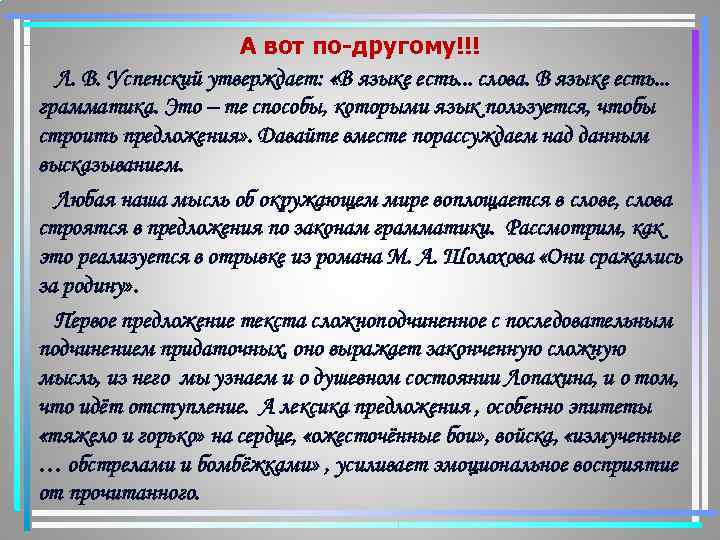 А вот по-другому!!!

Л. В. Успенский утверждает: «В языке есть... слова. В языке есть... грамматика. Это – те способы, которыми язык пользуется, чтобы строить предложения». Давайте вместе порассуждаем над данным высказыванием.

Любая наша мысль об окружающем мире воплощается в слове, слова строятся в предложения по законам грамматики. Рассмотрим, как это реализуется в отрывке из романа М. А. Шолохова «Они сражались за родину».

Первое предложение текста сложноподчиненное с последовательным подчинением придаточных, оно выражает законченную сложную мысль, из него мы узнаем и о душевном состоянии Лопахина, и о том, что идёт отступление. А лексика предложения , особенно эпитеты «тяжело и горько» на сердце, «ожесточённые бои», войска, «измученные … обстрелами и бомбёжками» , усиливает эмоциональное восприятие от прочитанного.